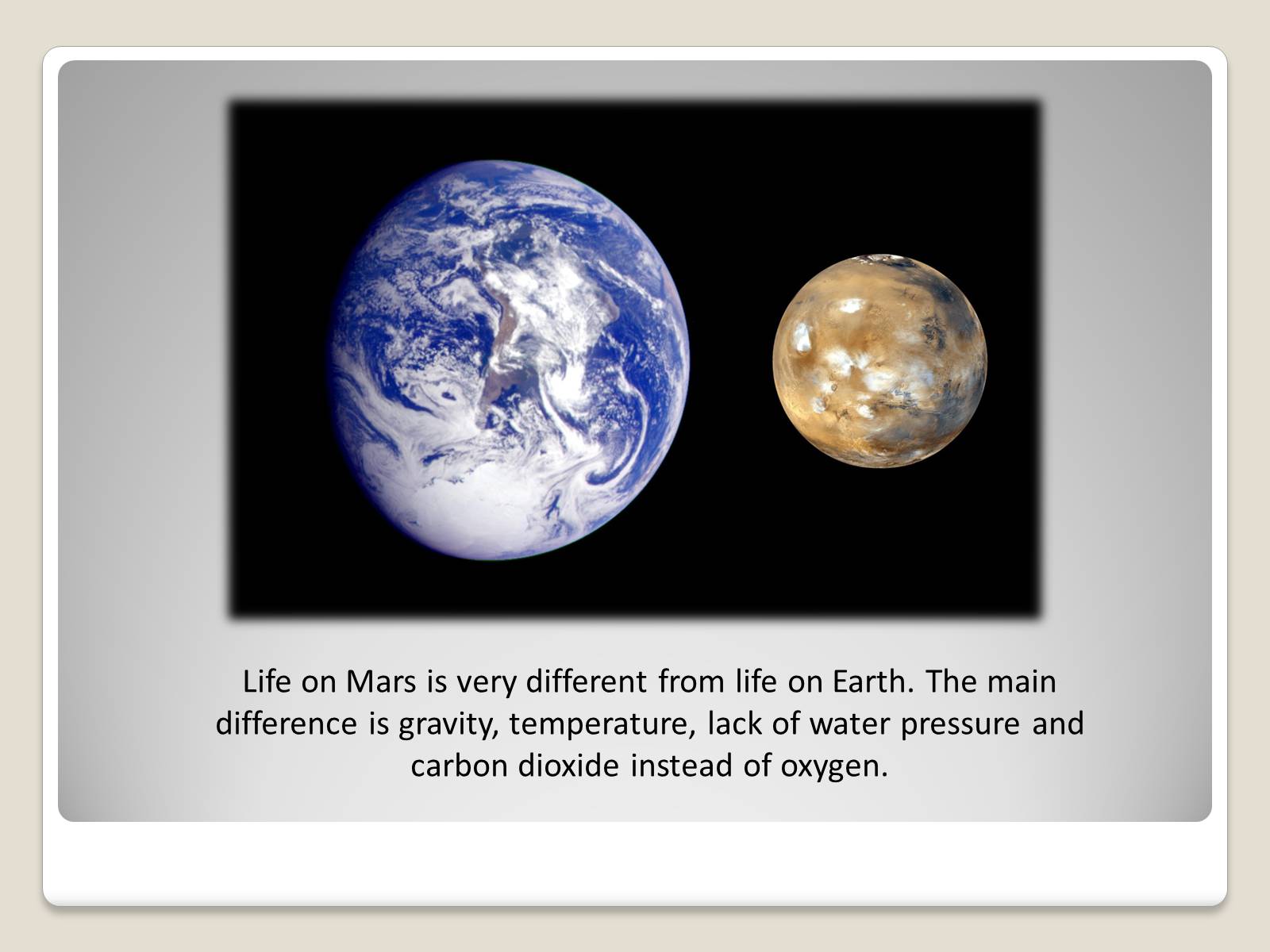 Life on Mars is very different from life on Earth. The main difference is gravity, temperature, lack of water pressure and carbon dioxide instead of oxygen.